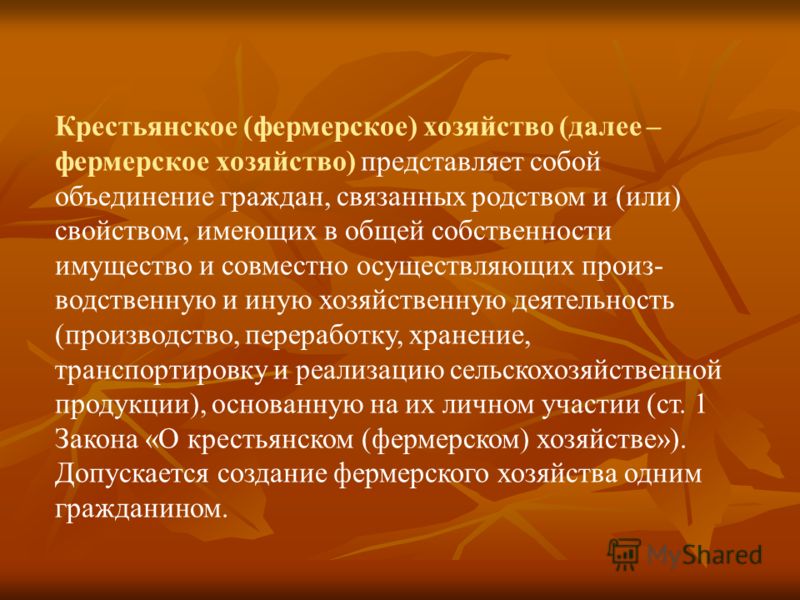 Крестьянское (фермерское) хозяйство (далее – фермерское хозяйство) представляет собой объединение граждан, связанных родством и (или) свойством, имеющих в общей собственности имущество и совместно осуществляющих производственную и иную хозяйственную деятельность (производство, переработку, хранение, транспортировку и реализацию сельскохозяйственной продукции), основанную на их личном участии (ст. 1 Закона «О крестьянском (фермерском) хозяйстве»). Допускается создание фермерского хозяйства одним гражданином.

MyShared